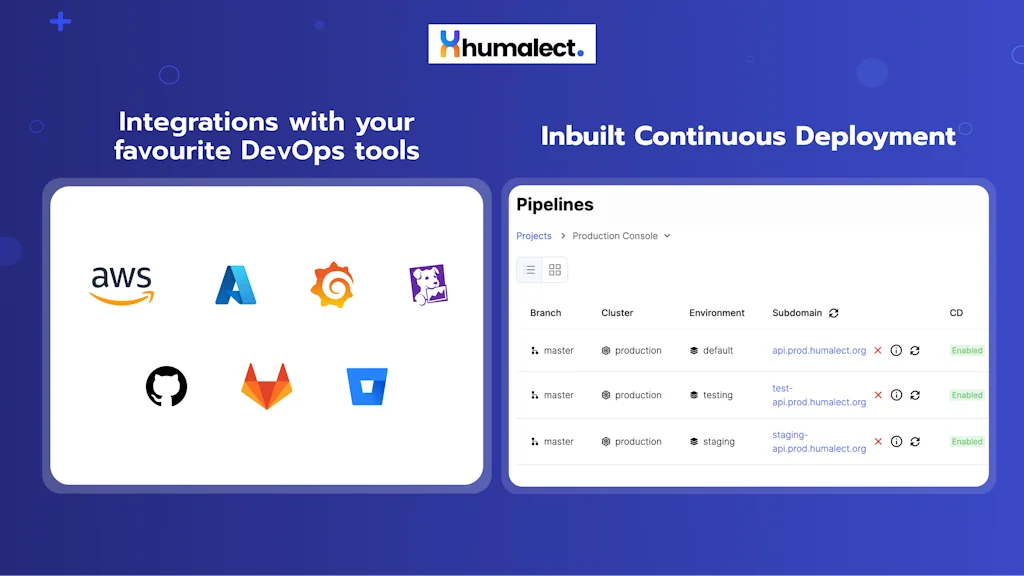 humalect.

Integrations with your favourite DevOps tools

aws

Inbuilt Continuous Deployment

Pipelines

Projects > Production Console

| Branch | Cluster | Environment | Subdomain | CD |
|---|---|---|---|---|
| master | production | default | api.prod.humalect.org | Enabled |
| master | production | testing | test-api.prod.humalect.org | Enabled |
| master | production | staging | staging-api.prod.humalect.org | Enabled |